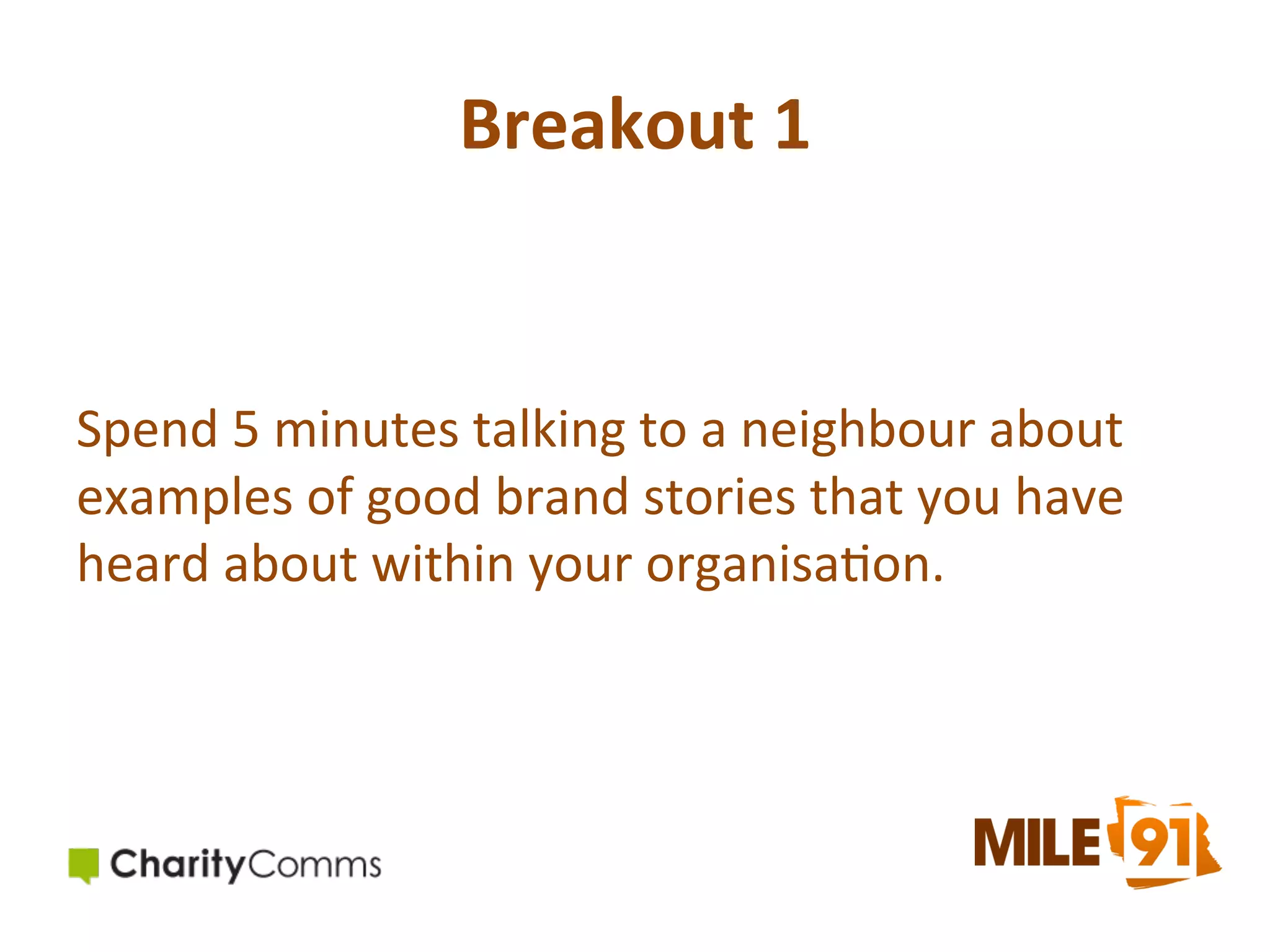 Breakout 1

Spend 5 minutes talking to a neighbour about examples of good brand stories that you have heard about within your organisation.

CharityComms

MILE 91